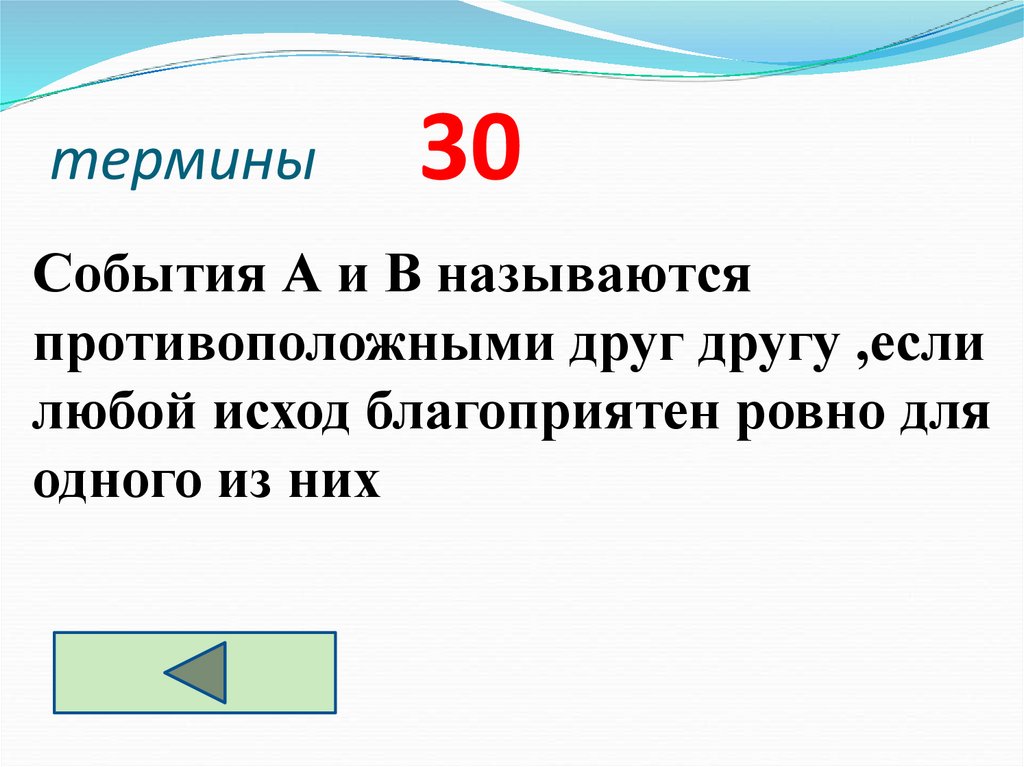 термины 30

События А и В называются противоположными друг другу ,если любой исход благоприятен ровно для одного из них